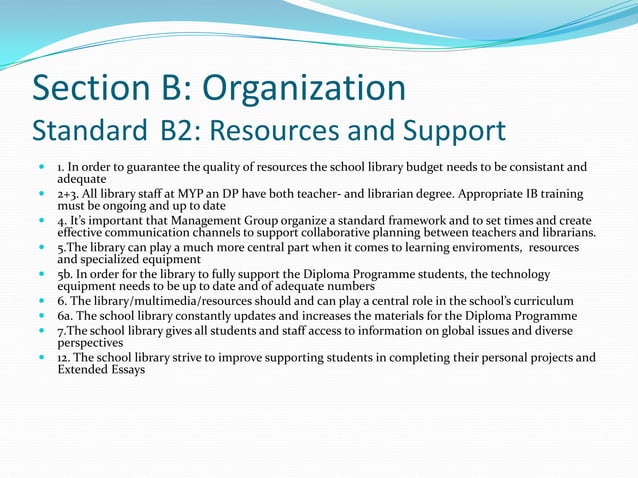 Section B: Organization
Standard B2: Resources and Support

- 1. In order to guarantee the quality of resources the school library budget needs to be consistant and adequate
- 2+3. All library staff at MYP an DP have both teacher- and librarian degree. Appropriate IB training must be ongoing and up to date
- 4. It's important that Management Group organize a standard framework and to set times and create effective communication channels to support collaborative planning between teachers and librarians.
- 5.The library can play a much more central part when it comes to learning enviroments, resources and specialized equipment
- 5b. In order for the library to fully support the Diploma Programme students, the technology equipment needs to be up to date and of adequate numbers
- 6. The library/multimedia/resources should and can play a central role in the school's curriculum
- 6a. The school library constantly updates and increases the materials for the Diploma Programme
- 7.The school library gives all students and staff access to information on global issues and diverse perspectives
- 12. The school library strive to improve supporting students in completing their personal projects and Extended Essays